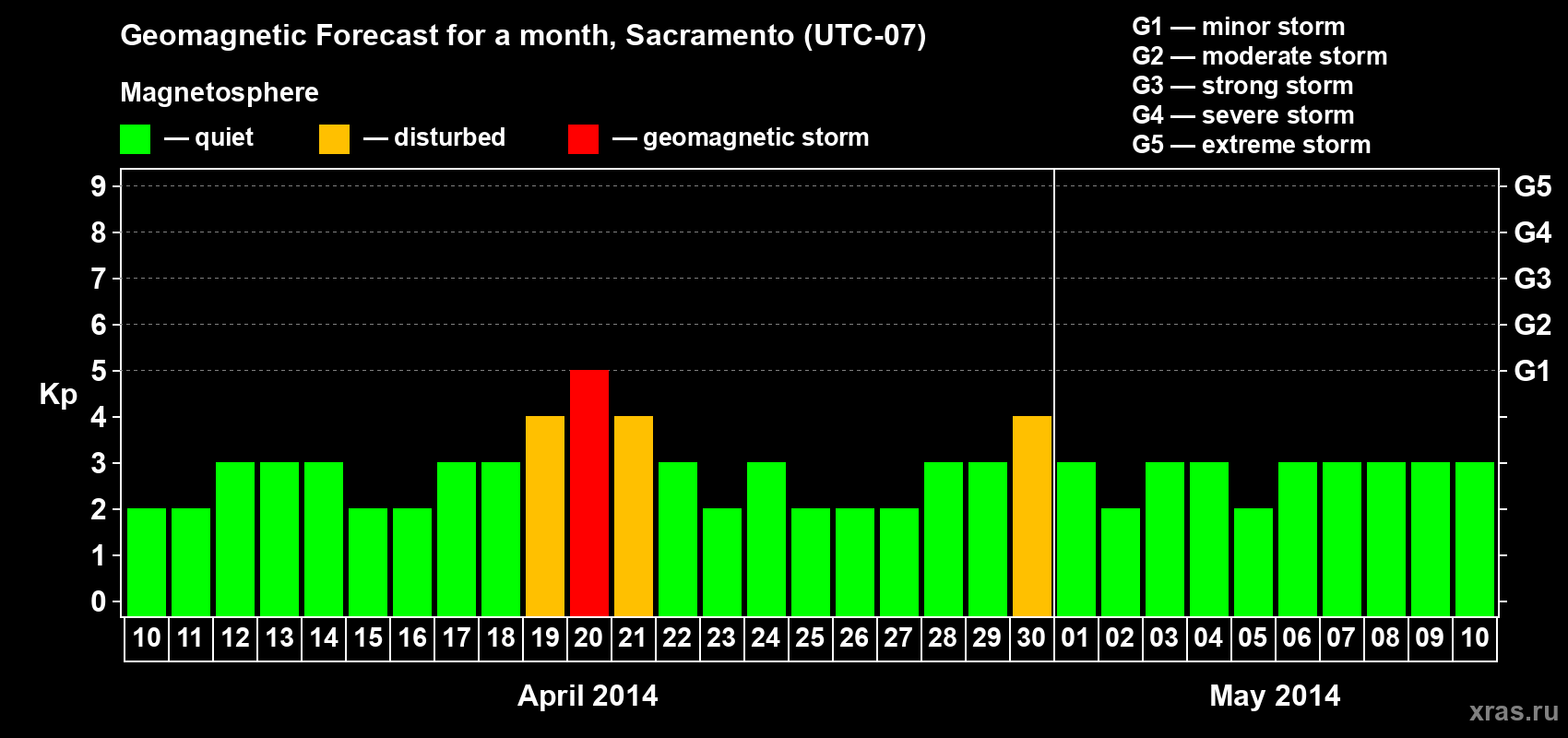 Geomagnetic Forecast for a month, Sacramento (UTC-07)

Magnetosphere

— quiet — disturbed — geomagnetic storm

G1 — minor storm
G2 — moderate storm
G3 — strong storm
G4 — severe storm
G5 — extreme storm

Kp

9
8
7
6
5
4
3
2
1
0

G5
G4
G3
G2
G1

10 11 12 13 14 15 16 17 18 19 20 21 22 23 24 25 26 27 28 29 30 01 02 03 04 05 06 07 08 09 10

April 2014

May 2014

xras.ru